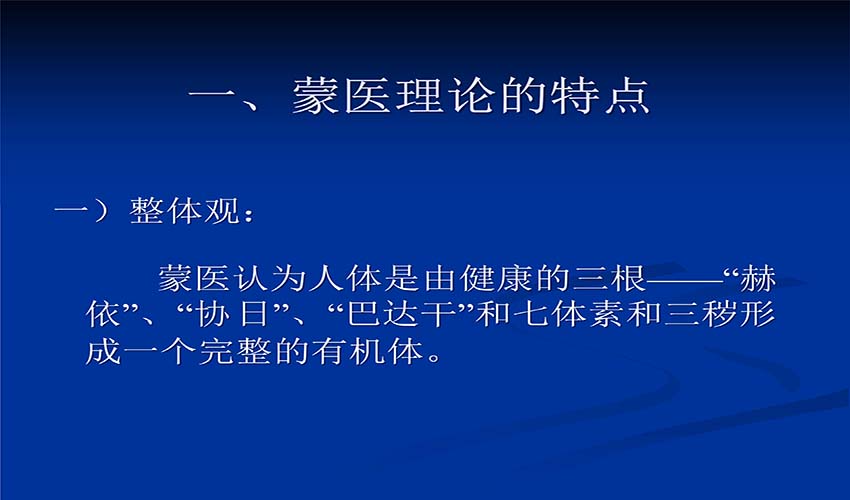 一、蒙医理论的特点

一）整体观：

蒙医认为人体是由健康的三根——“赫依”、“协日”、“巴达干”和七体素和三秽形成一个完整的有机体。